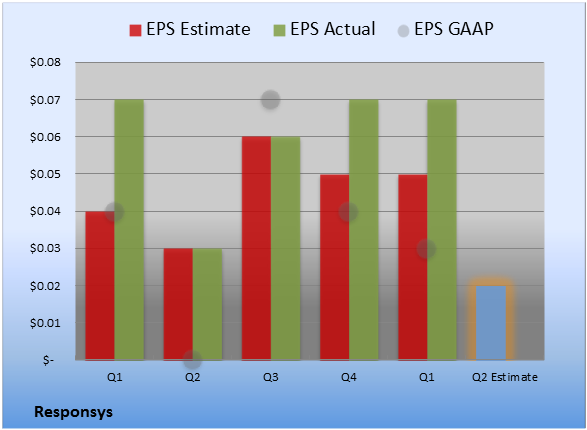 EPS Estimate EPS Actual EPS GAAP

$0.08
$0.07
$0.06
$0.05
$0.04
$0.03
$0.02
$0.01
$-

Q1 Q2 Q3 Q4 Q1 Q2 Estimate

Responsys